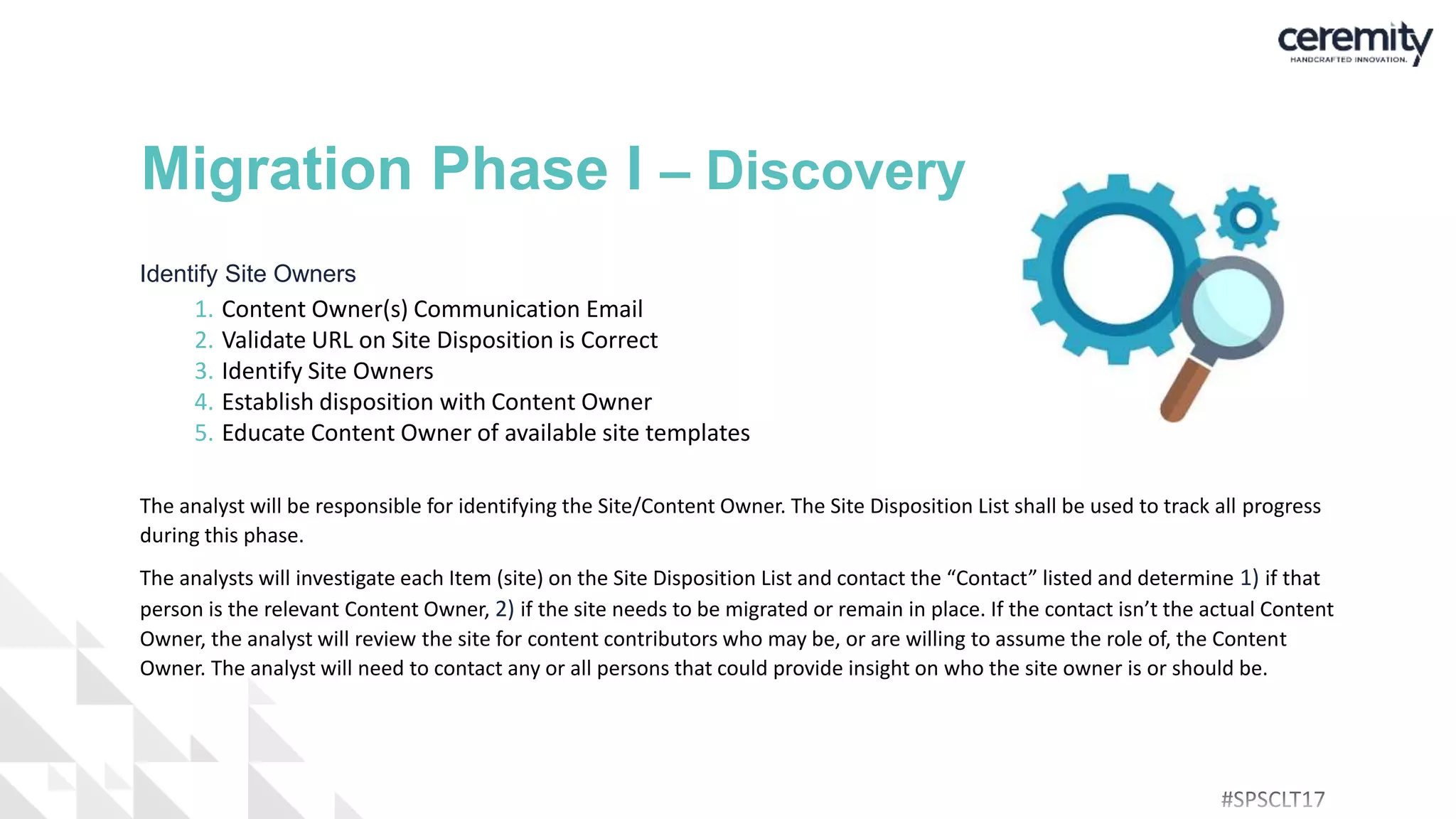 ceremity
HANDCRAFTED INNOVATION.

Migration Phase I – Discovery

Identify Site Owners
1. Content Owner(s) Communication Email
2. Validate URL on Site Disposition is Correct
3. Identify Site Owners
4. Establish disposition with Content Owner
5. Educate Content Owner of available site templates

The analyst will be responsible for identifying the Site/Content Owner. The Site Disposition List shall be used to track all progress during this phase.

The analysts will investigate each Item (site) on the Site Disposition List and contact the “Contact” listed and determine 1) if that person is the relevant Content Owner, 2) if the site needs to be migrated or remain in place. If the contact isn’t the actual Content Owner, the analyst will review the site for content contributors who may be, or are willing to assume the role of, the Content Owner. The analyst will need to contact any or all persons that could provide insight on who the site owner is or should be.

#SPSCLT17